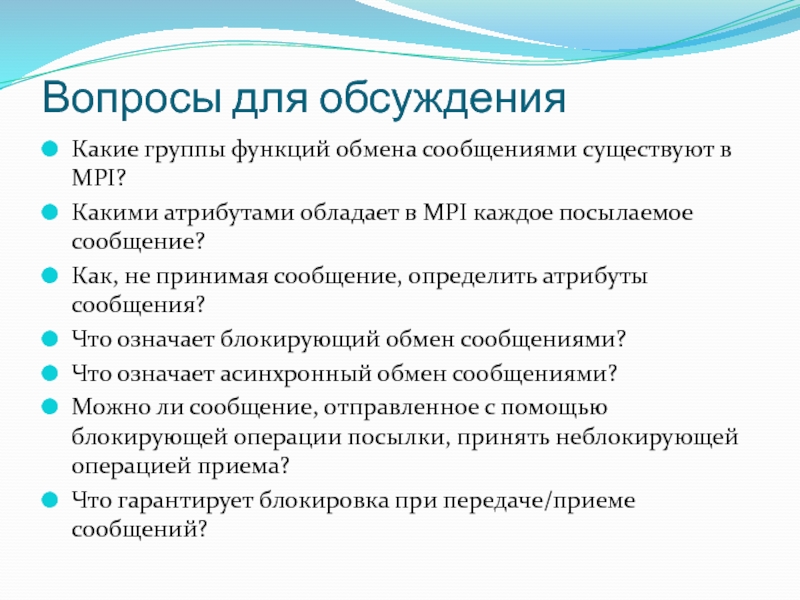 Вопросы для обсуждения

Какие группы функций обмена сообщениями существуют в MPI?

Какими атрибутами обладает в MPI каждое посылаемое сообщение?

Как, не принимая сообщение, определить атрибуты сообщения?

Что означает блокирующий обмен сообщениями?

Что означает асинхронный обмен сообщениями?

Можно ли сообщение, отправленное с помощью блокирующей операции посылки, принять неблокирующей операцией приема?

Что гарантирует блокировка при передаче/приеме сообщений?